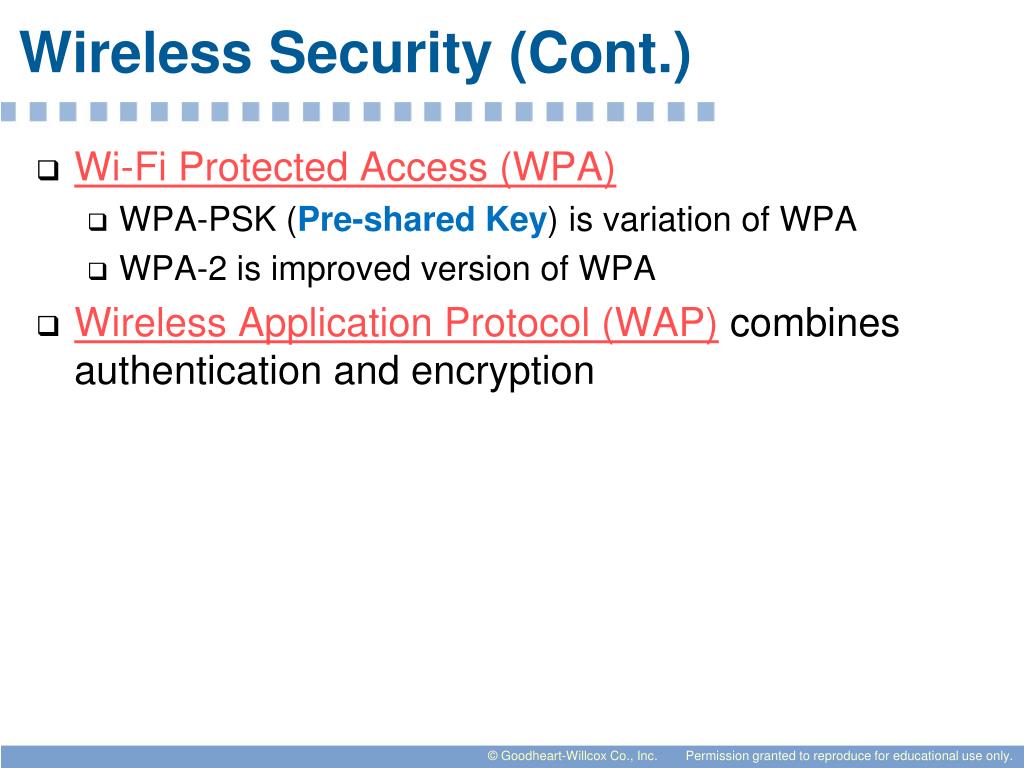 Wireless Security (Cont.)

❑ Wi-Fi Protected Access (WPA)
❑ WPA-PSK (Pre-shared Key) is variation of WPA
❑ WPA-2 is improved version of WPA

❑ Wireless Application Protocol (WAP) combines authentication and encryption

© Goodheart-Willcox Co., Inc. Permission granted to reproduce for educational use only.